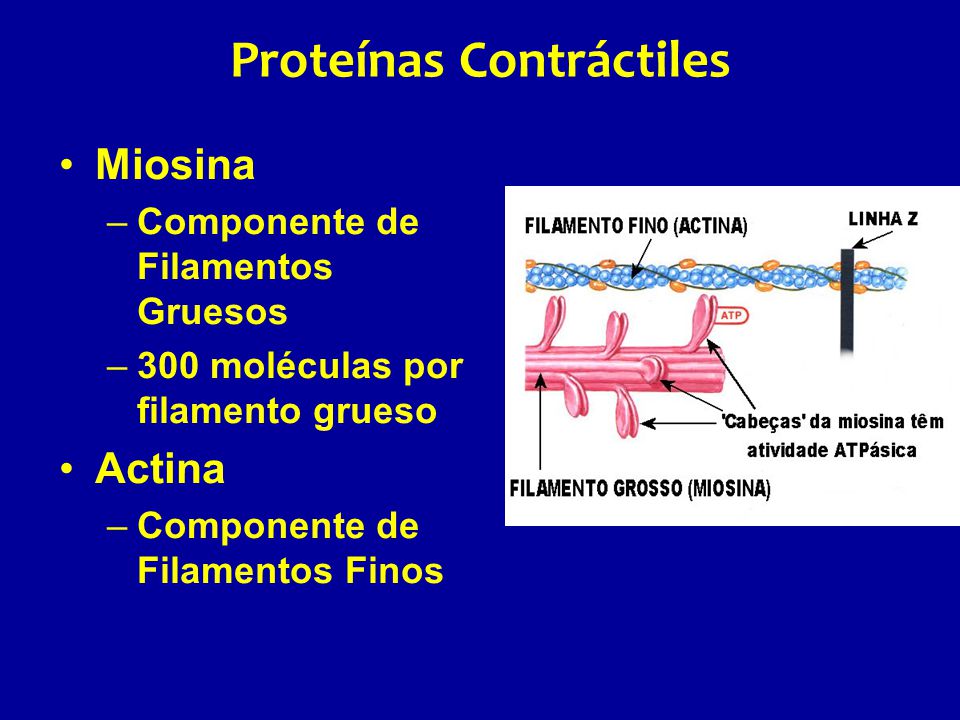 Proteínas Contráctiles

• Miosina
– Componente de Filamentos Gruesos
– 300 moléculas por filamento grueso
• Actina
– Componente de Filamentos Finos

FILAMENTO FINO (ACTINA)
LINHA Z
ATP
'Cabeças' da miosina têm atividade ATPásica
FILAMENTO GROSSO (MIOSINA)